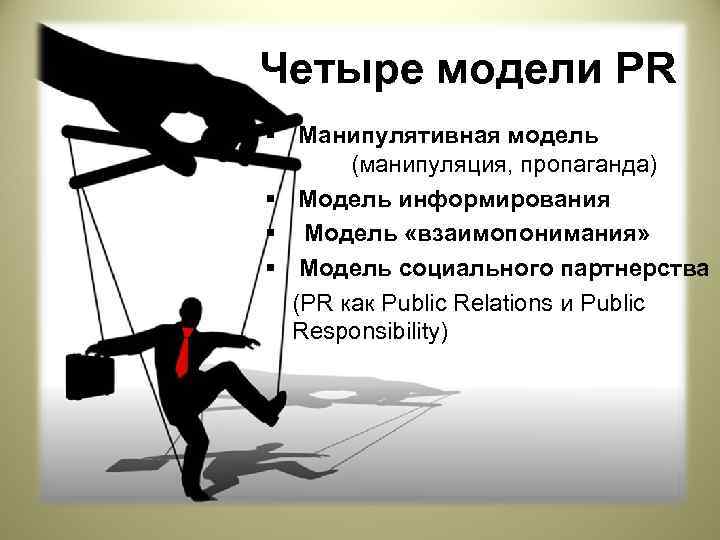 Четыре модели PR

▪ Манипулятивная модель (манипуляция, пропаганда)
▪ Модель информирования
▪ Модель «взаимопонимания»
▪ Модель социального партнерства (PR как Public Relations и Public Responsibility)